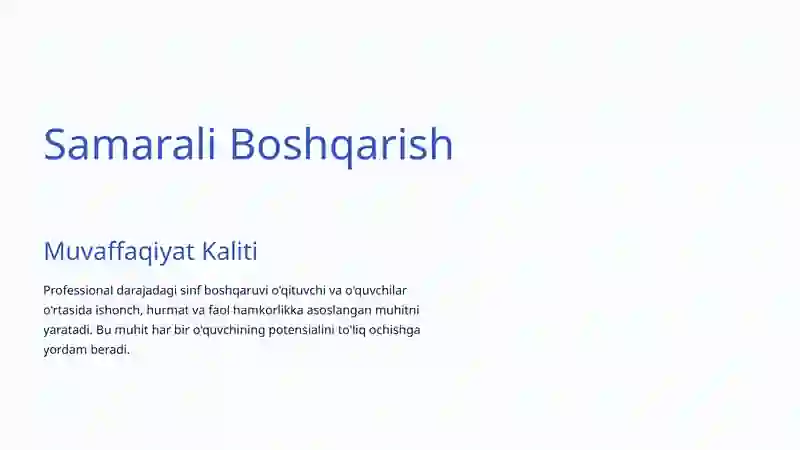 Samarali Boshqarish

Muvaffaqiyat Kaliti

Professional darajadagi sinf boshqaruvi o'qituvchi va o'quvchilar o'rtasida ishonch, hurmat va faol hamkorlikka asoslangan muhitni yaratadi. Bu muhit har bir o'quvchining potensialini to'liq ochishga yordam beradi.